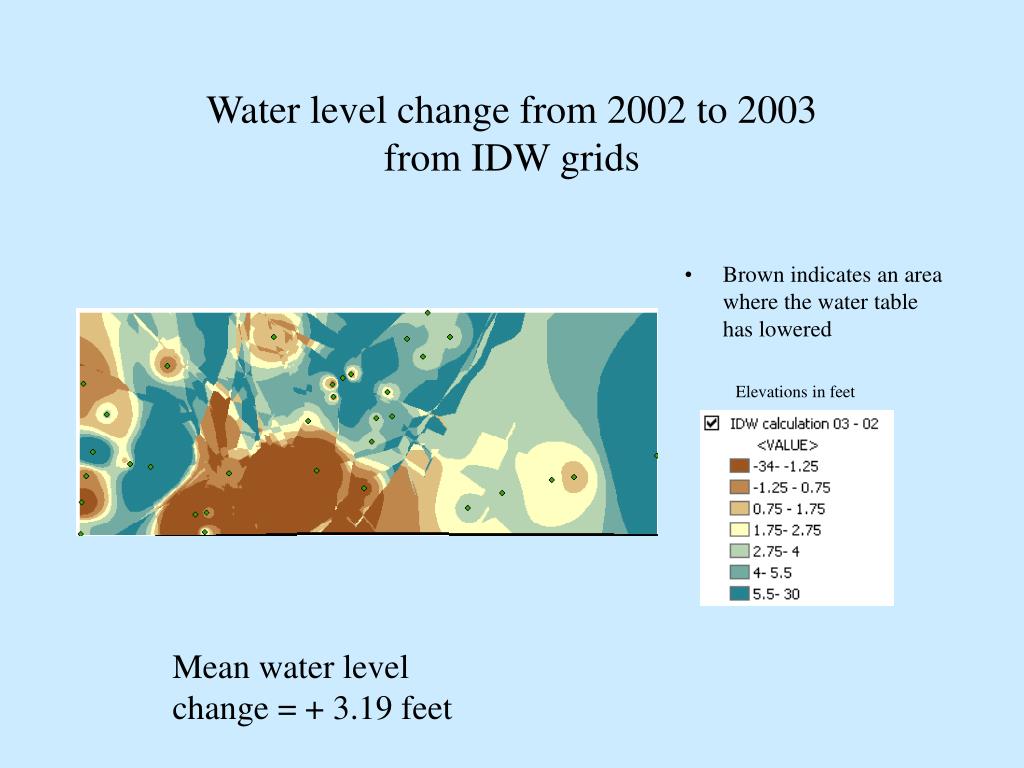 Water level change from 2002 to 2003 from IDW grids

• Brown indicates an area where the water table has lowered

Elevations in feet

IDW calculation 03 - 02
<VALUE>
-34- -1.25
-1.25 - 0.75
0.75 - 1.75
1.75- 2.75
2.75- 4
4- 5.5
5.5- 30

Mean water level change = + 3.19 feet